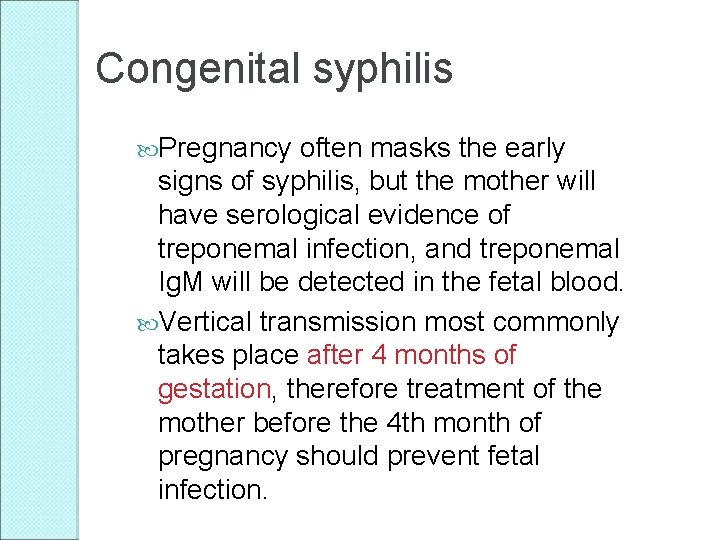 Congenital syphilis

Pregnancy often masks the early signs of syphilis, but the mother will have serological evidence of treponemal infection, and treponemal IgM will be detected in the fetal blood.

Vertical transmission most commonly takes place after 4 months of gestation, therefore treatment of the mother before the 4th month of pregnancy should prevent fetal infection.